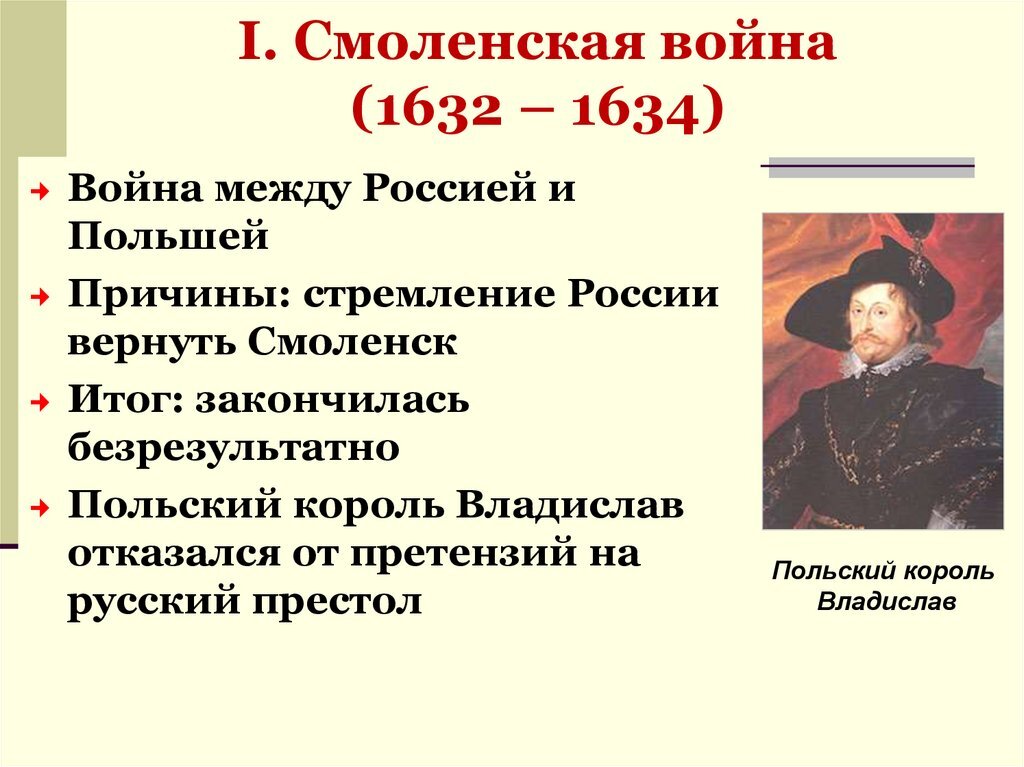 I. Смоленская война (1632 – 1634)

Война между Россией и Польшей

Причины: стремление России вернуть Смоленск

Итог: закончилась безрезультатно

Польский король Владислав отказался от претензий на русский престол

Польский король Владислав